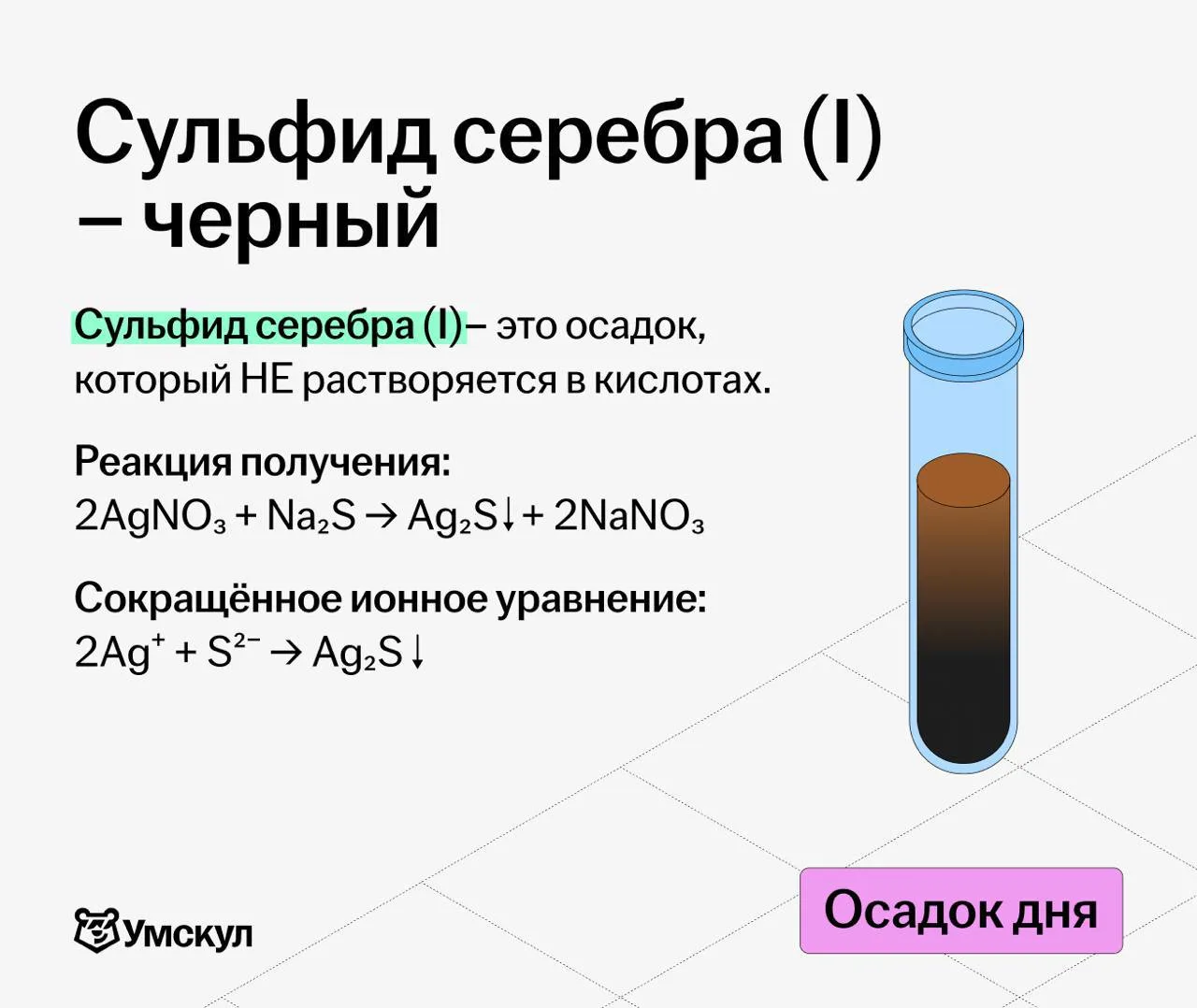 Сульфид серебра (I) – черный

Сульфид серебра (I)– это осадок, который НЕ растворяется в кислотах.

Реакция получения:
$2AgNO_3 + Na_2S \rightarrow Ag_2S\downarrow + 2NaNO_3$

Сокращённое ионное уравнение:
$2Ag^+ + S^{2-} \rightarrow Ag_2S\downarrow$

Умскул

Осадок дня